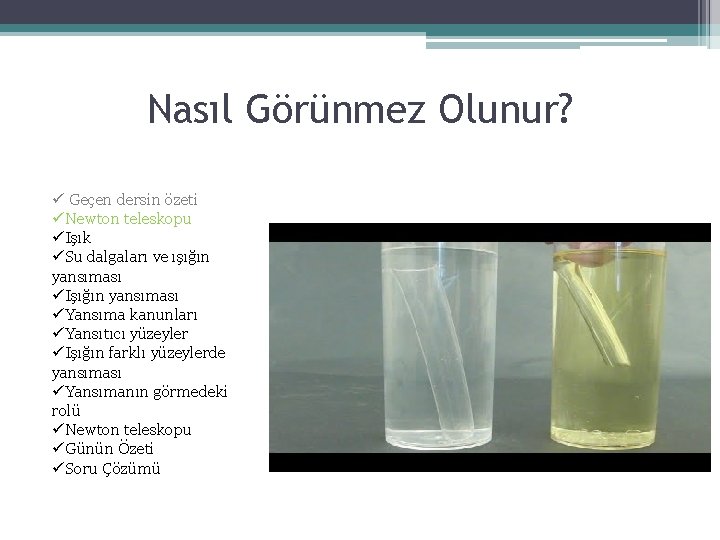 Nasıl Görünmez Olunur?

✓ Geçen dersin özeti
✓Newton teleskopu
✓Işık
✓Su dalgaları ve ışığın yansıması
✓Işığın yansıması
✓Yansıma kanunları
✓Yansıtıcı yüzeyler
✓Işığın farklı yüzeylerde yansıması
✓Yansımanın görmedeki rolü
✓Newton teleskopu
✓Günün Özeti
✓Soru Çözümü